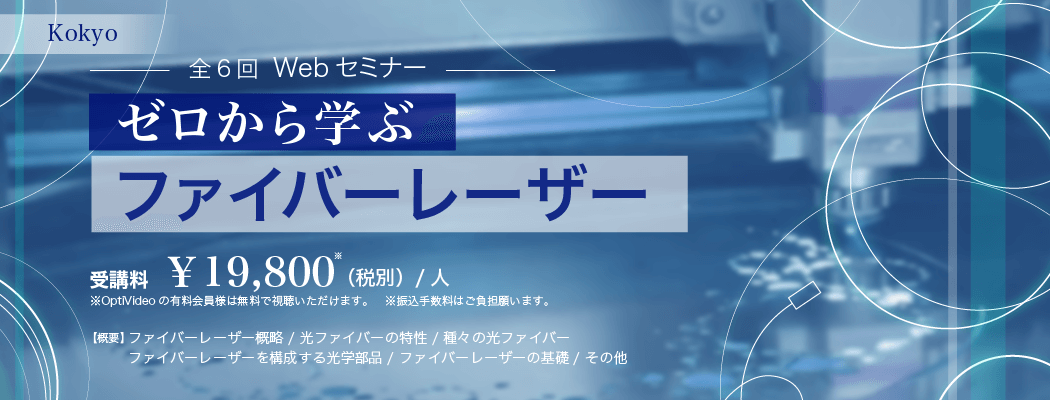 Kokyo

全６回 Webセミナー

ゼロから学ぶ

ファイバーレーザー

受講料 ￥19,800※（税別）/ 人

※OptiVideo の有料会員様は無料で視聴いただけます。 ※振込手数料はご負担願います。

【概要】ファイバーレーザー概略 / 光ファイバーの特性 / 種々の光ファイバー
ファイバーレーザーを構成する光学部品 / ファイバーレーザーの基礎 / その他